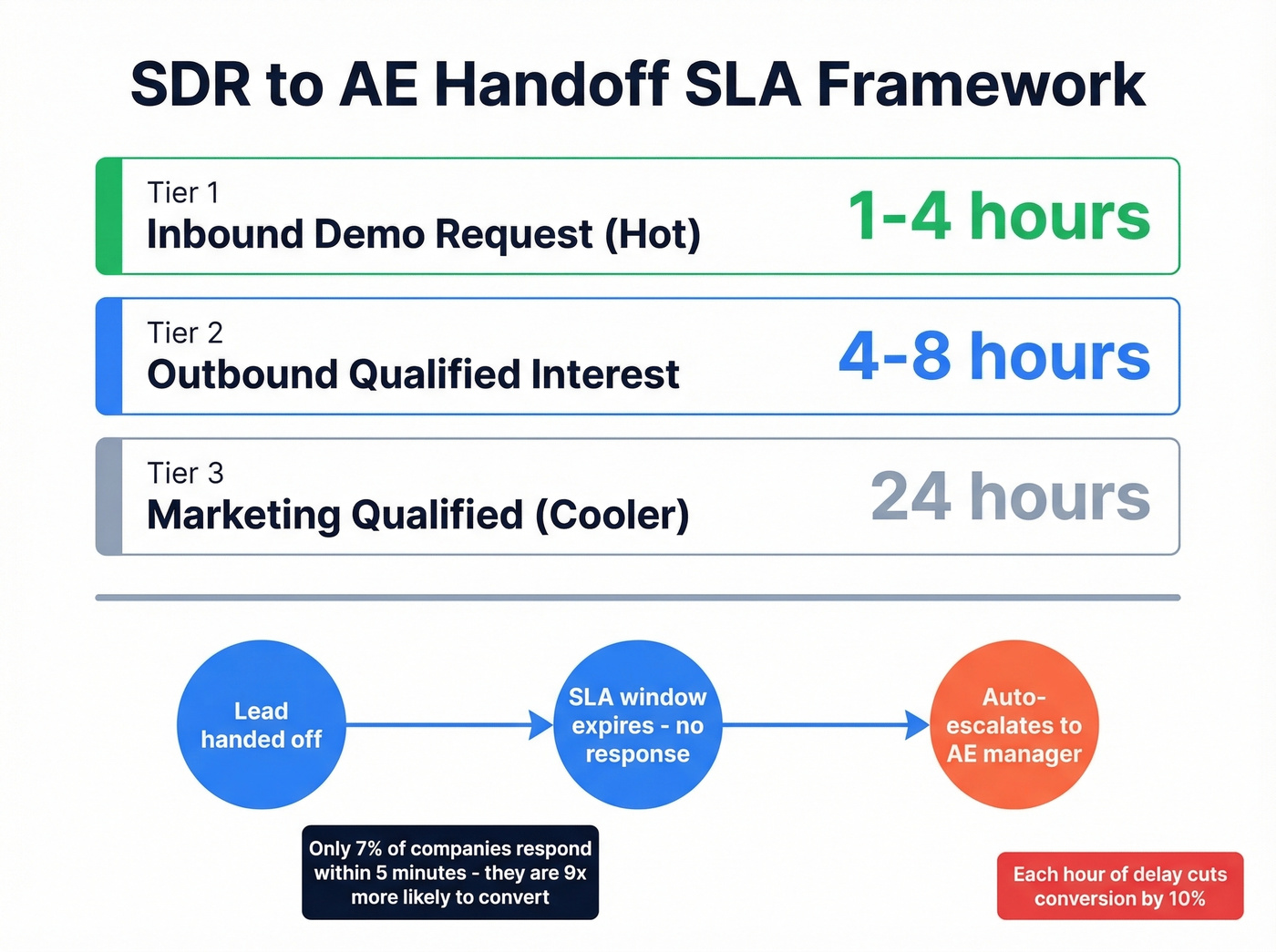 SDR to AE Handoff SLA Framework

Tier 1
Inbound Demo Request (Hot)
1-4 hours

Tier 2
Outbound Qualified Interest
4-8 hours

Tier 3
Marketing Qualified (Cooler)
24 hours

Lead handed off

SLA window expires - no response

Auto-escalates to AE manager

Only 7% of companies respond within 5 minutes - they are 9x more likely to convert

Each hour of delay cuts conversion by 10%